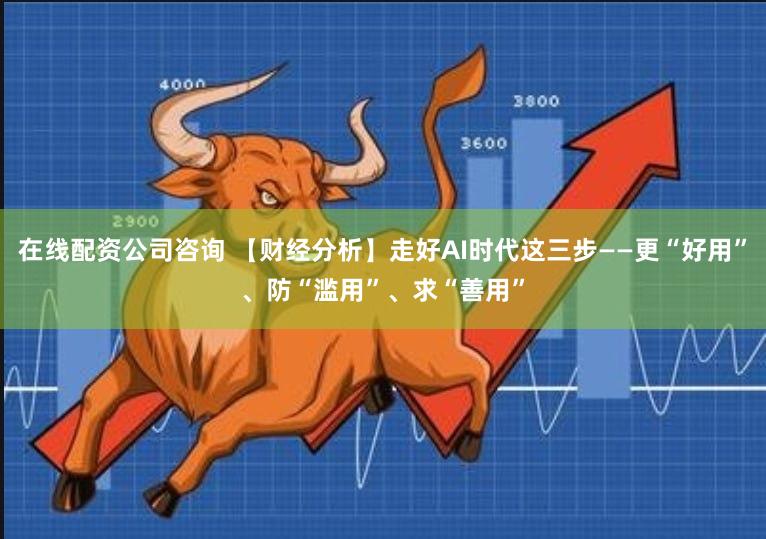 4000

3800

3600

2900

在线配资公司咨询 【财经分析】走好AI时代这三步——更“好用”、防“滥用”、求“善用”